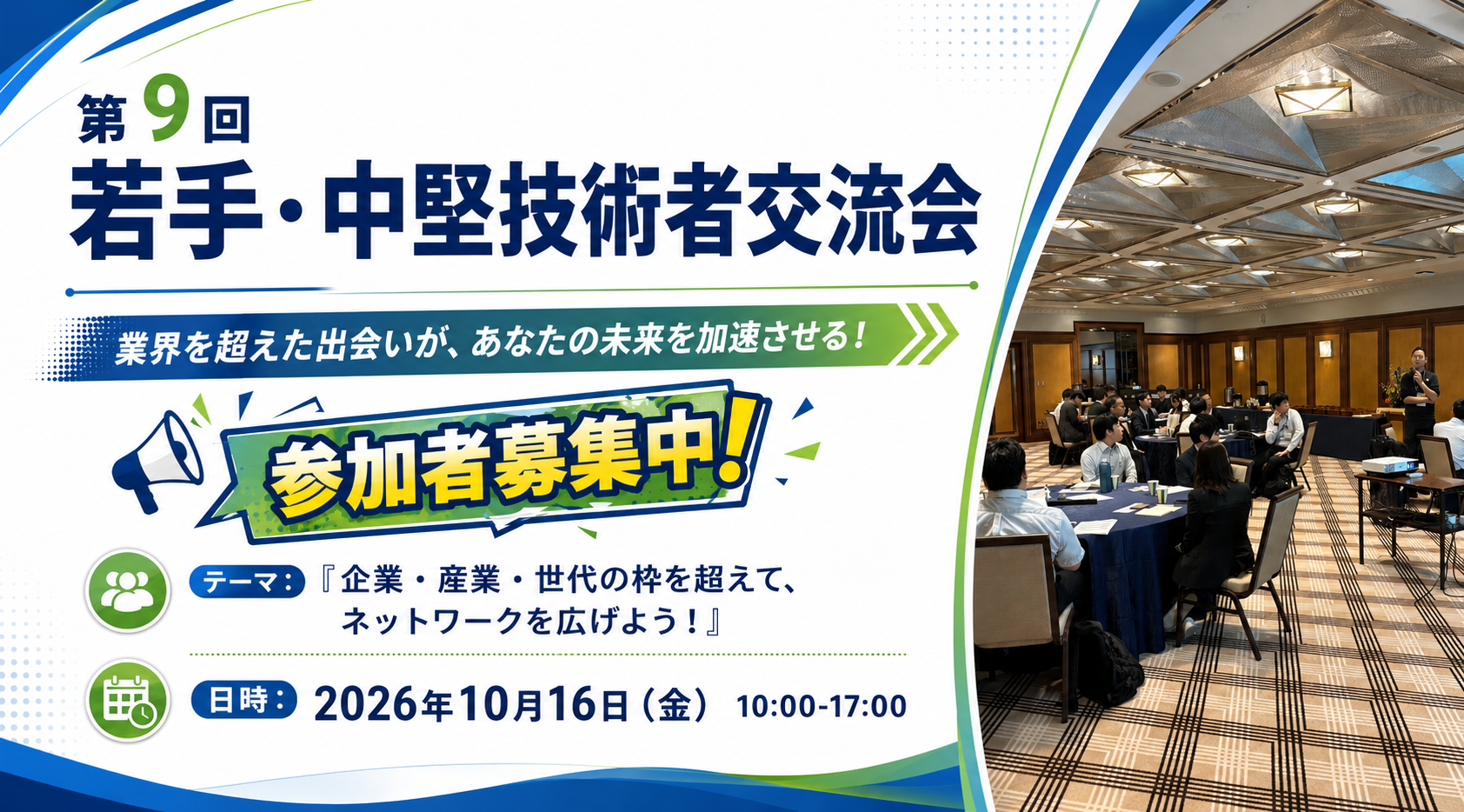 第9回
若手・中堅技術者交流会

業界を超えた出会いが、あなたの未来を加速させる！

参加者募集中！

テーマ：『企業・産業・世代の枠を超えて、ネットワークを広げよう！』

日時：2026年10月16日（金） 10:00-17:00